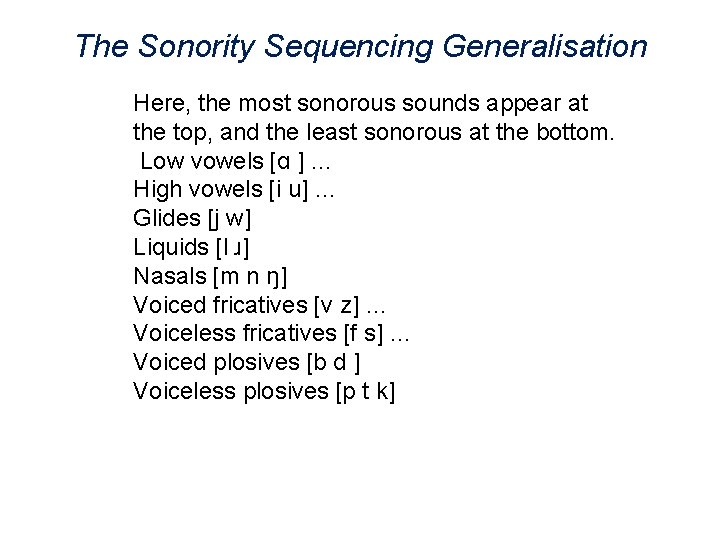 The Sonority Sequencing Generalisation

Here, the most sonorous sounds appear at the top, and the least sonorous at the bottom.
Low vowels [ɑ ] ...
High vowels [i u] ...
Glides [j w]
Liquids [l ɹ]
Nasals [m n ŋ]
Voiced fricatives [v z] ...
Voiceless fricatives [f s] ...
Voiced plosives [b d ]
Voiceless plosives [p t k]